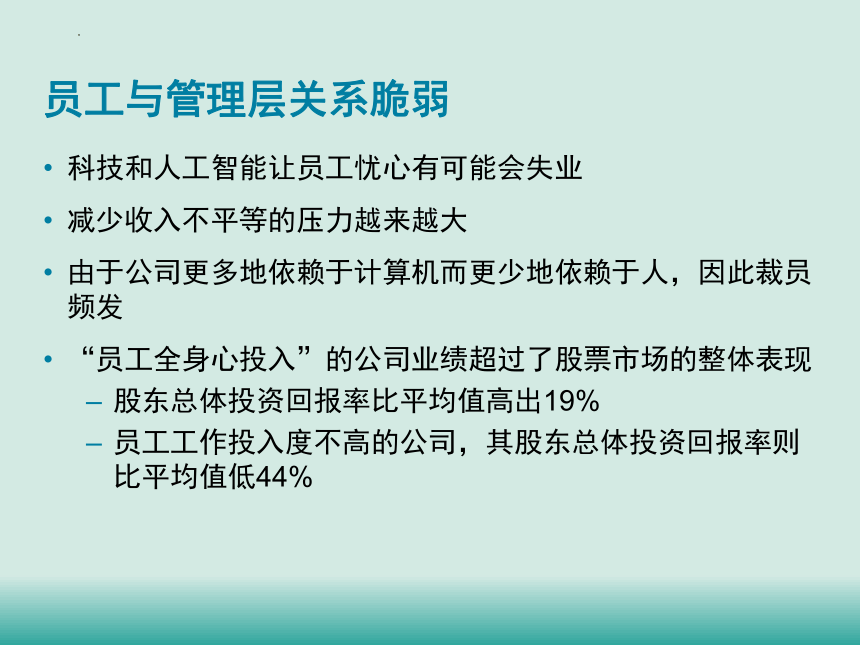 员工与管理层关系脆弱

• 科技和人工智能让员工忧心有可能会失业

• 减少收入不平等的压力越来越大

• 由于公司更多地依赖于计算机而更少地依赖于人，因此裁员频发

• “员工全身心投入”的公司业绩超过了股票市场的整体表现
  – 股东总体投资回报率比平均值高出19%
  – 员工工作投入度不高的公司，其股东总体投资回报率则比平均值低44%